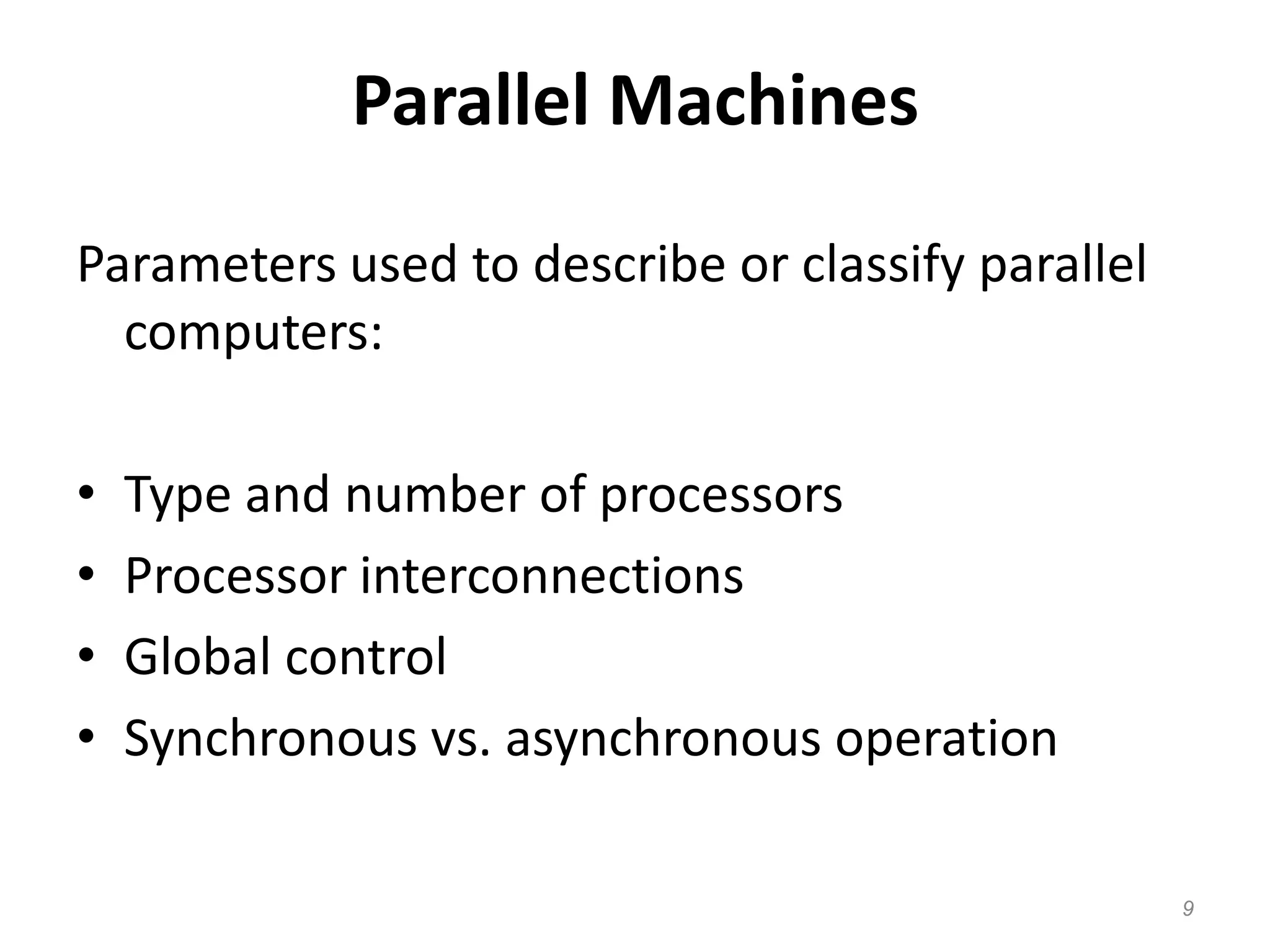 Parallel Machines

Parameters used to describe or classify parallel computers:

• Type and number of processors
• Processor interconnections
• Global control
• Synchronous vs. asynchronous operation

9